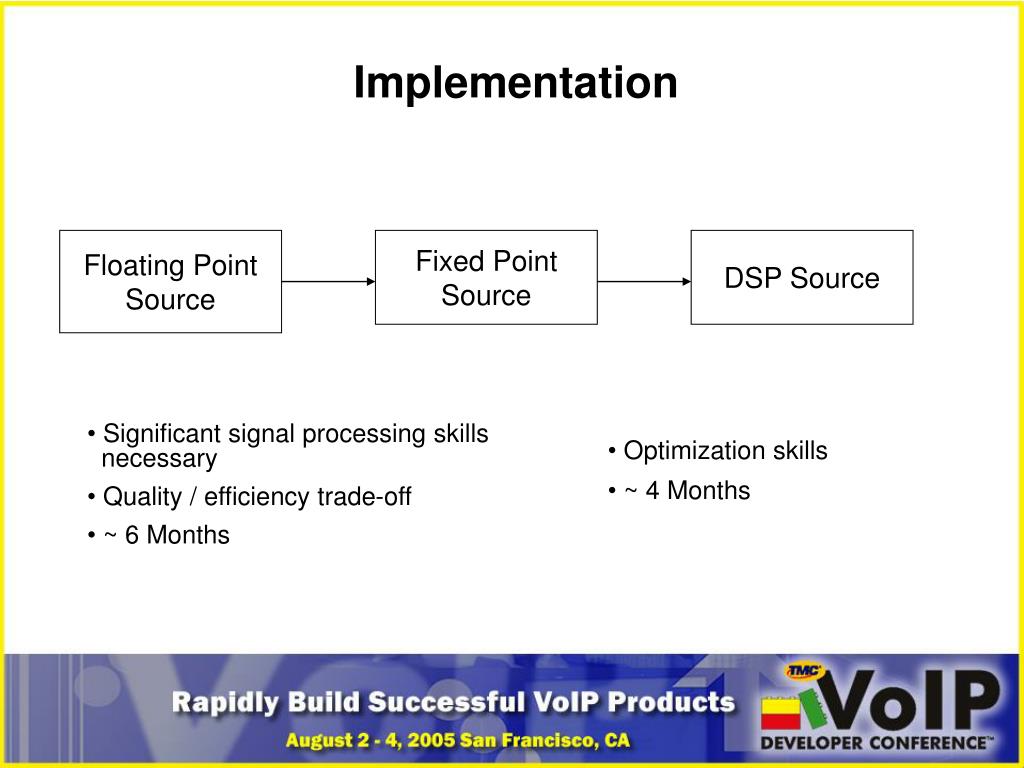 Implementation

Floating Point Source

Fixed Point Source

DSP Source

• Significant signal processing skills necessary

• Quality / efficiency trade-off

• ~ 6 Months

• Optimization skills

• ~ 4 Months

Rapidly Build Successful VoIP Products

August 2 - 4, 2005 San Francisco, CA

TMC

VoIP

DEVELOPER CONFERENCE™